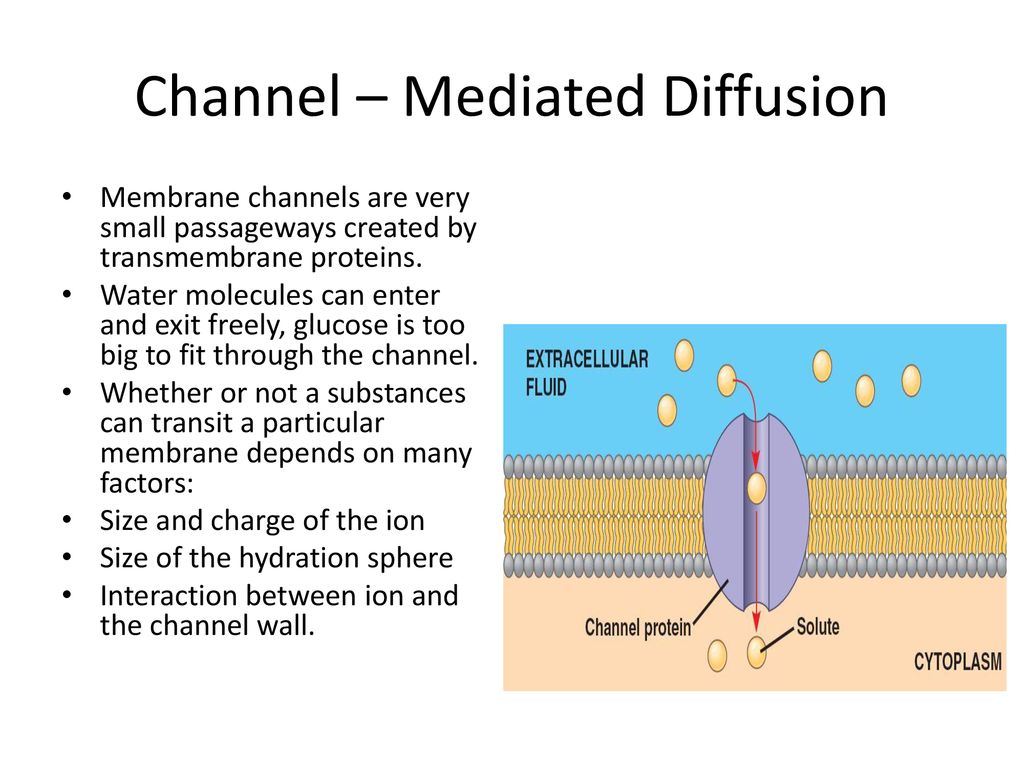 Channel – Mediated Diffusion

• Membrane channels are very small passageways created by transmembrane proteins.
• Water molecules can enter and exit freely, glucose is too big to fit through the channel.
• Whether or not a substances can transit a particular membrane depends on many factors:
• Size and charge of the ion
• Size of the hydration sphere
• Interaction between ion and the channel wall.

EXTRACELLULAR FLUID

Channel protein

Solute

CYTOPLASM